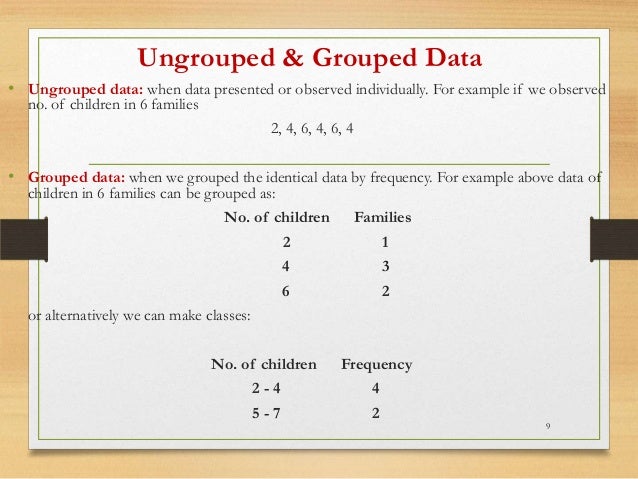 Ungrouped & Grouped Data

• Ungrouped data: when data presented or observed individually. For example if we observed no. of children in 6 families

2, 4, 6, 4, 6, 4

• Grouped data: when we grouped the identical data by frequency. For example above data of children in 6 families can be grouped as:

| No. of children | Families |
|---|---|
| 2 | 1 |
| 4 | 3 |
| 6 | 2 |

or alternatively we can make classes:

| No. of children | Frequency |
|---|---|
| 2 - 4 | 4 |
| 5 - 7 | 2 |

9